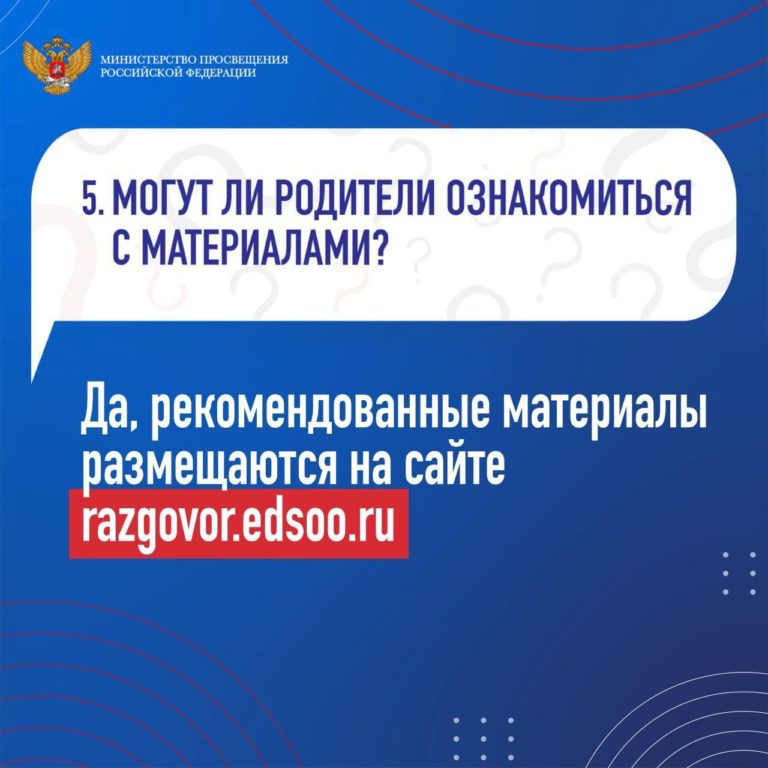 МИНИСТЕРСТВО ПРОСВЕЩЕНИЯ РОССИЙСКОЙ ФЕДЕРАЦИИ

5. МОГУТ ЛИ РОДИТЕЛИ ОЗНАКОМИТЬСЯ С МАТЕРИАЛАМИ?

Да, рекомендованные материалы размещаются на сайте razgovor.edsoo.ru